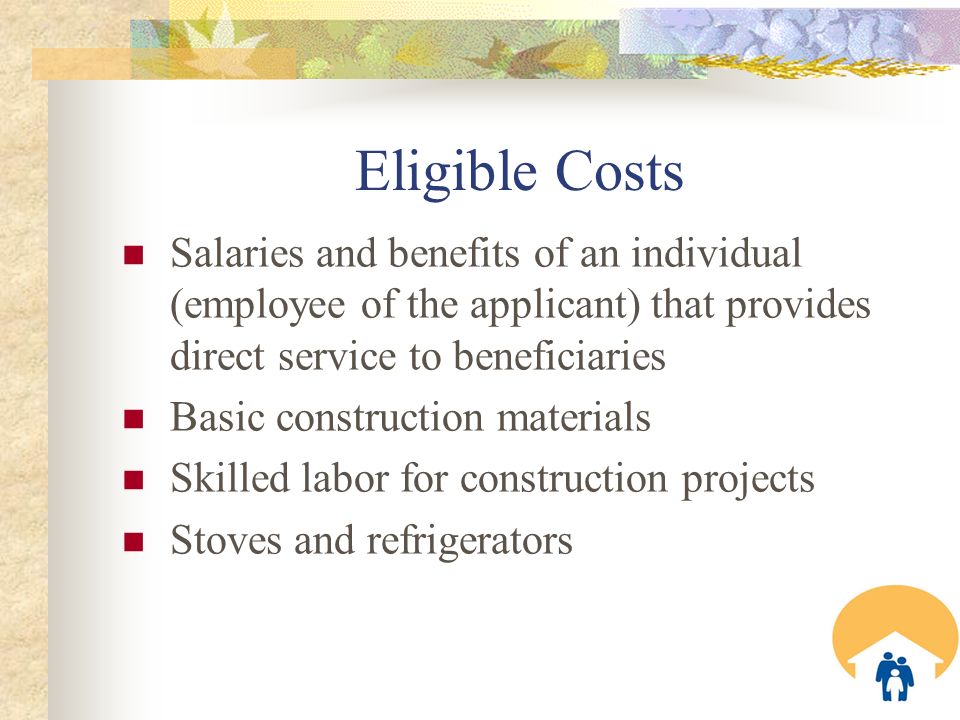 Eligible Costs

- Salaries and benefits of an individual (employee of the applicant) that provides direct service to beneficiaries
- Basic construction materials
- Skilled labor for construction projects
- Stoves and refrigerators